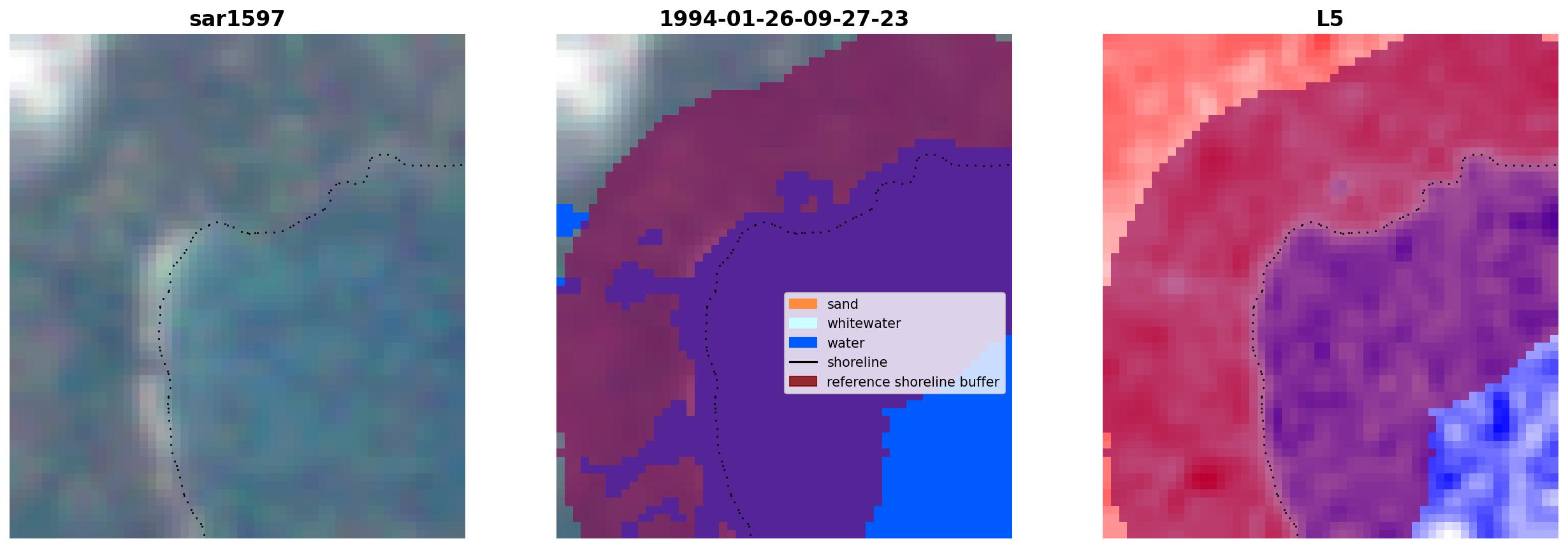 sar1597

1994-01-26-09-27-23

sand
whitewater
water
shoreline
reference shoreline buffer

L5